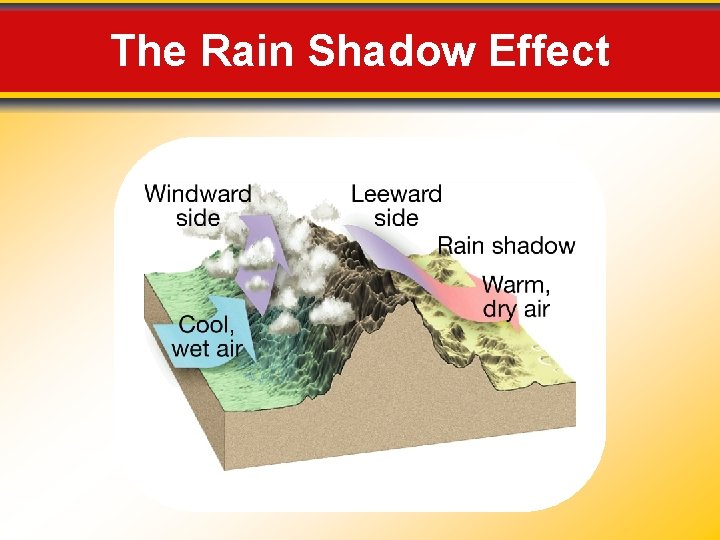 The Rain Shadow Effect

Windward side

Leeward side

Rain shadow

Warm, dry air

Cool, wet air